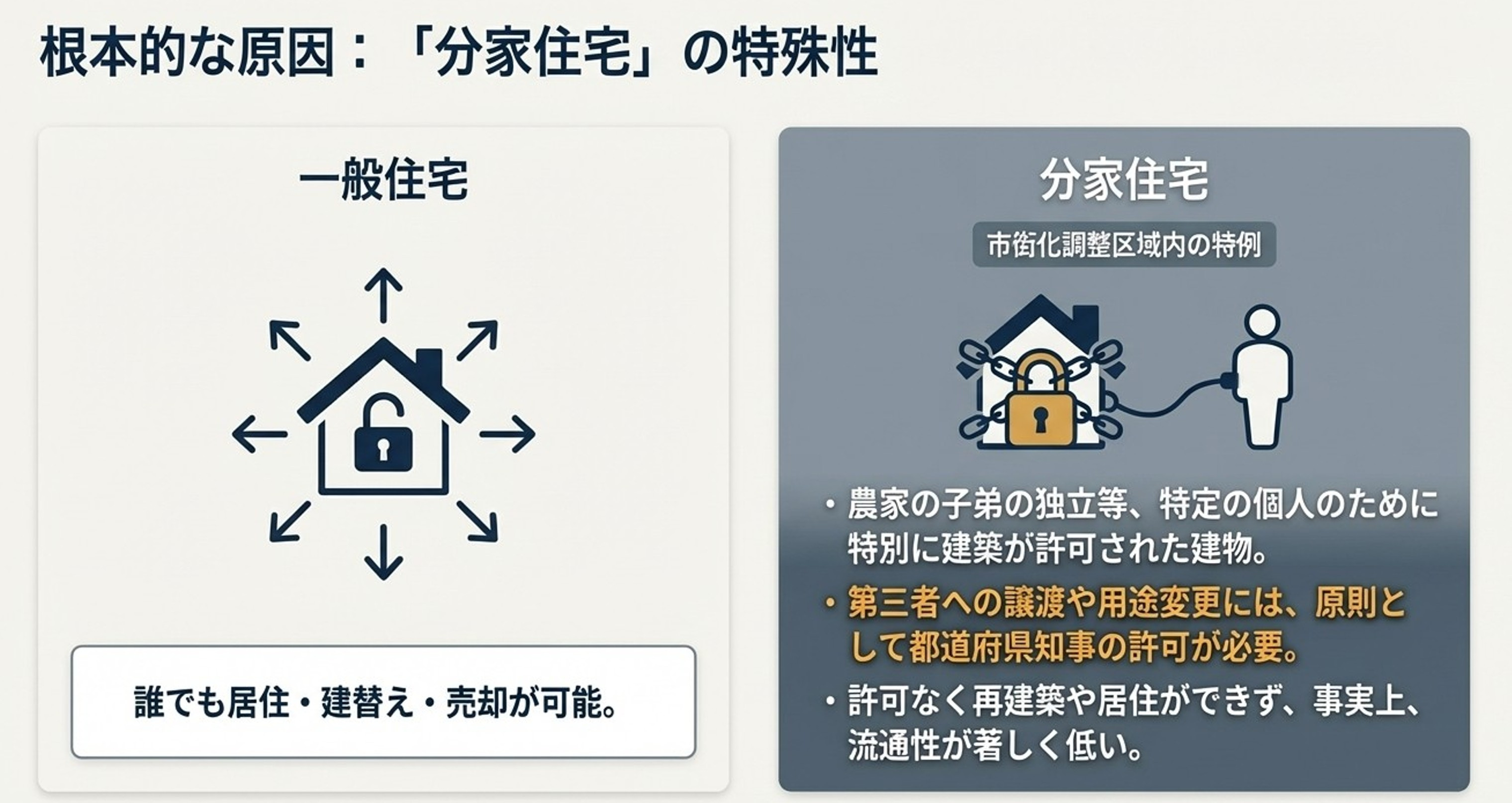 根本的な原因：「分家住宅」の特殊性

一般住宅

誰でも居住・建替え・売却が可能。

分家住宅

市街化調整区域内の特例

・農家の子弟の独立等、特定の個人のために特別に建築が許可された建物。

・第三者への譲渡や用途変更には、原則として都道府県知事の許可が必要。

・許可なく再建築や居住ができず、事実上、流通性が著しく低い。